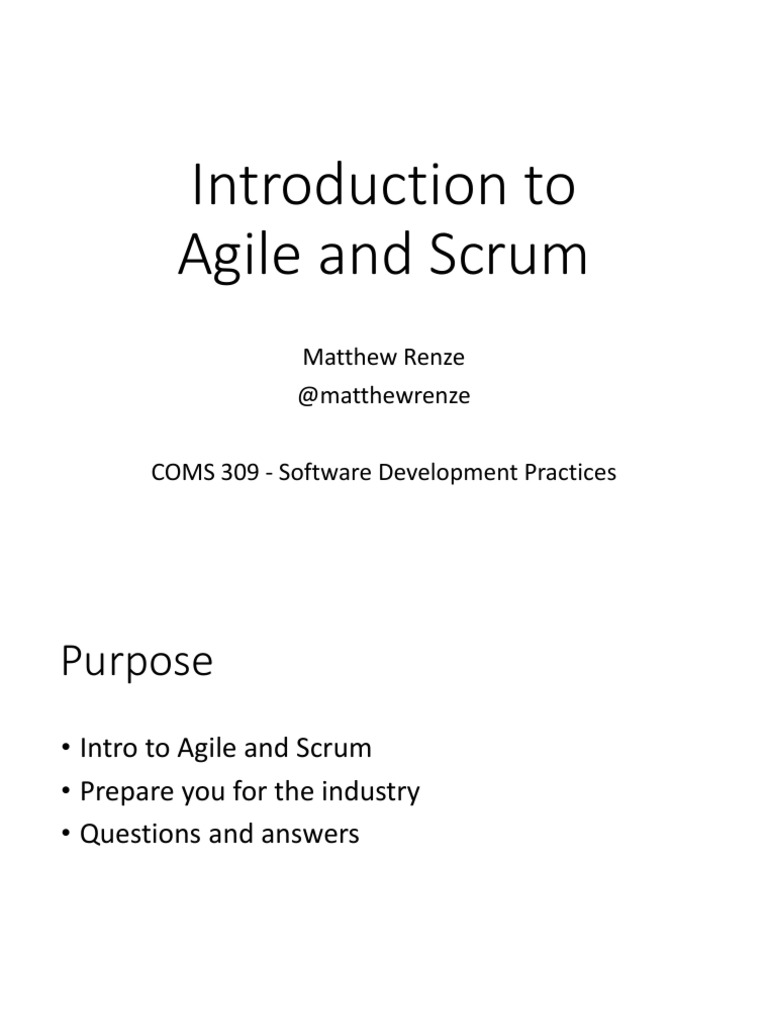 Introduction to
Agile and Scrum

Matthew Renze
@matthewrenze

COMS 309 - Software Development Practices

Purpose

• Intro to Agile and Scrum
• Prepare you for the industry
• Questions and answers